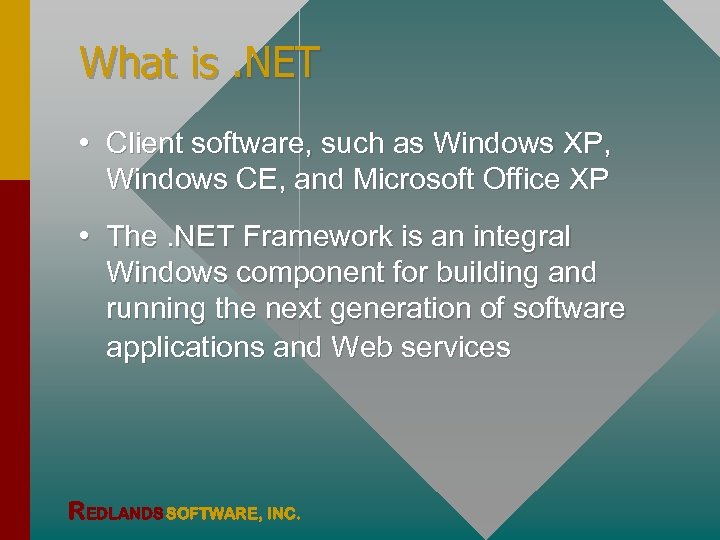 What is .NET

• Client software, such as Windows XP, Windows CE, and Microsoft Office XP

• The .NET Framework is an integral Windows component for building and running the next generation of software applications and Web services

REDLANDS SOFTWARE, INC.